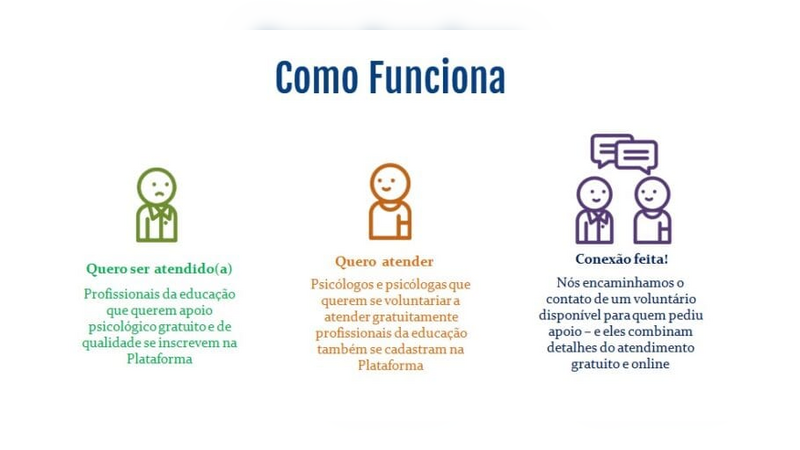 Como Funciona

Quero ser atendido(a)

Profissionais da educação que querem apoio psicológico gratuito e de qualidade se inscrevem na Plataforma

Quero atender

Psicólogos e psicólogas que querem se voluntariar a atender gratuitamente profissionais da educação também se cadastram na Plataforma

Conexão feita!

Nós encaminhamos o contato de um voluntário disponível para quem pediu apoio – e eles combinam detalhes do atendimento gratuito e online